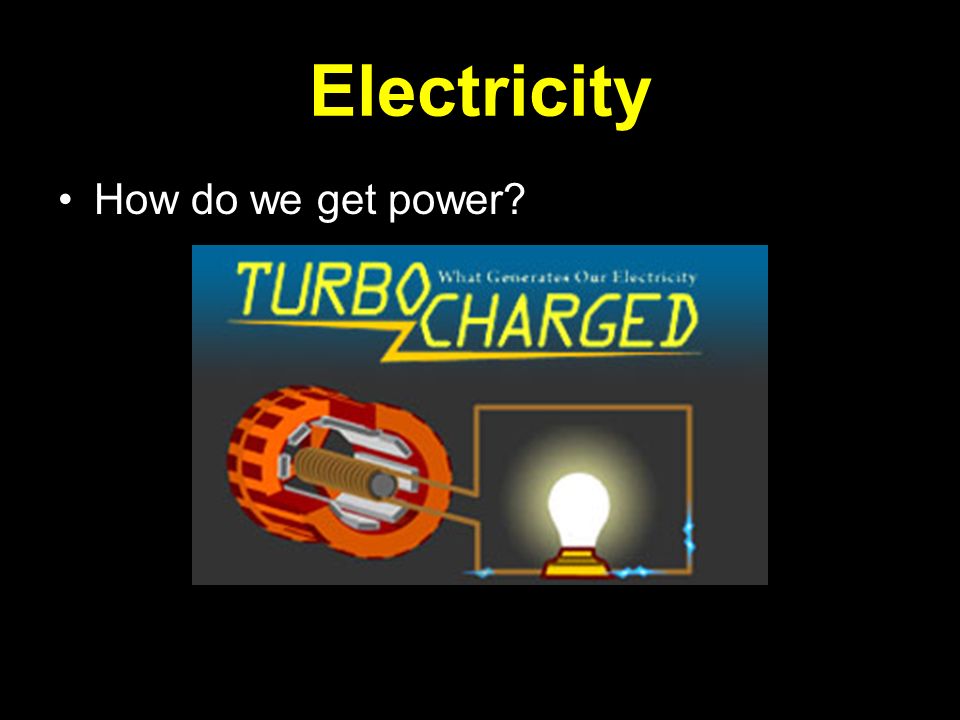 Electricity

• How do we get power?

TURBO CHARGED
What Generates Our Electricity